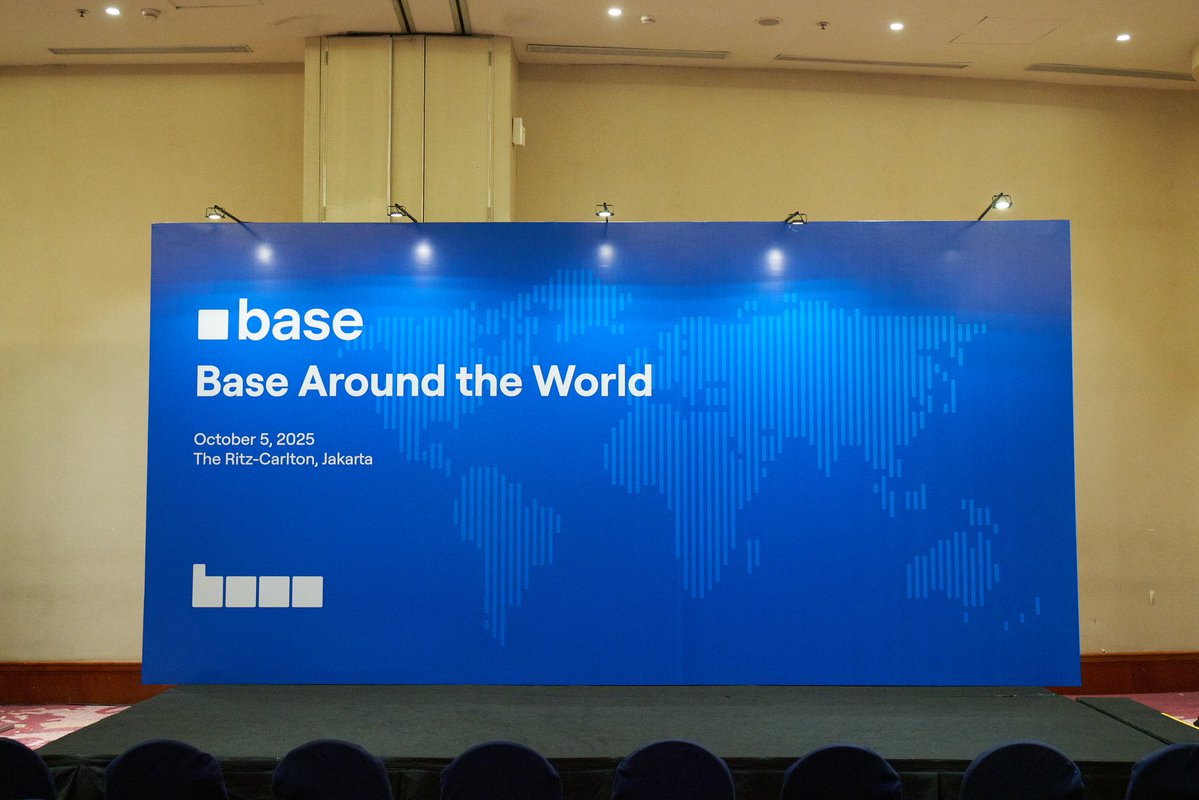 base

Base Around the World

October 5, 2025
The Ritz-Carlton, Jakarta